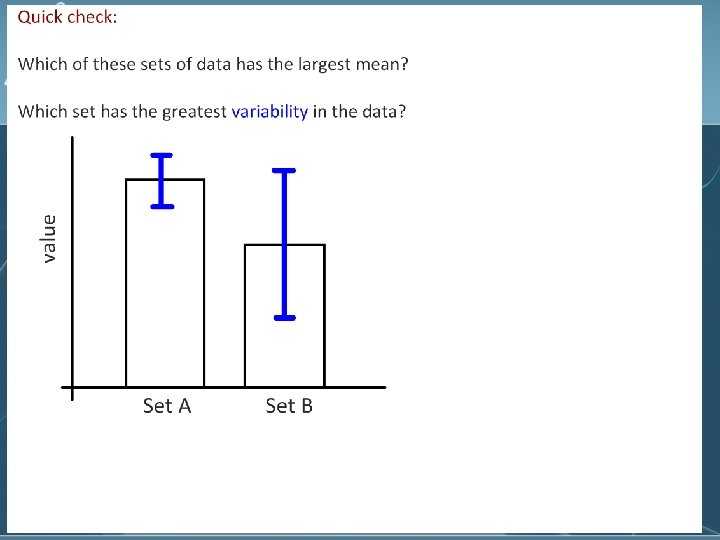 Quick check:

Which of these sets of data has the largest mean?

Which set has the greatest variability in the data?

value

Set A

Set B